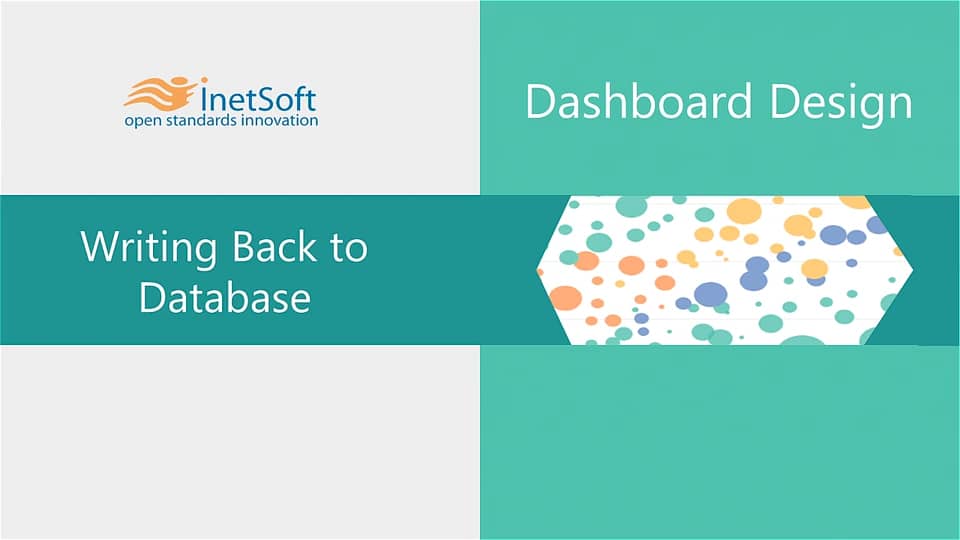 InetSoft
open standards innovation

Dashboard Design

Writing Back to Database